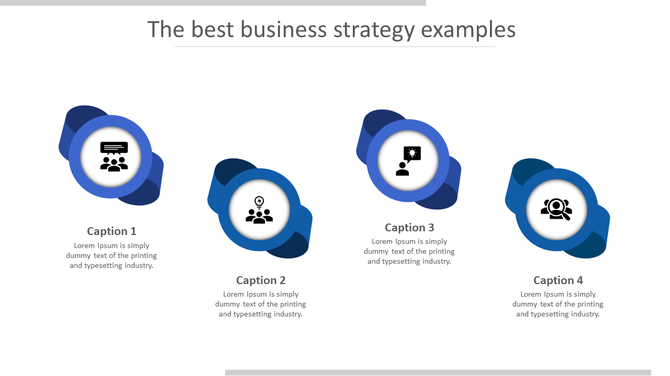 The best business strategy examples

Caption 1
Lorem Ipsum is simply dummy text of the printing and typesetting industry.

Caption 2
Lorem Ipsum is simply dummy text of the printing and typesetting industry.

Caption 3
Lorem Ipsum is simply dummy text of the printing and typesetting industry.

Caption 4
Lorem Ipsum is simply dummy text of the printing and typesetting industry.